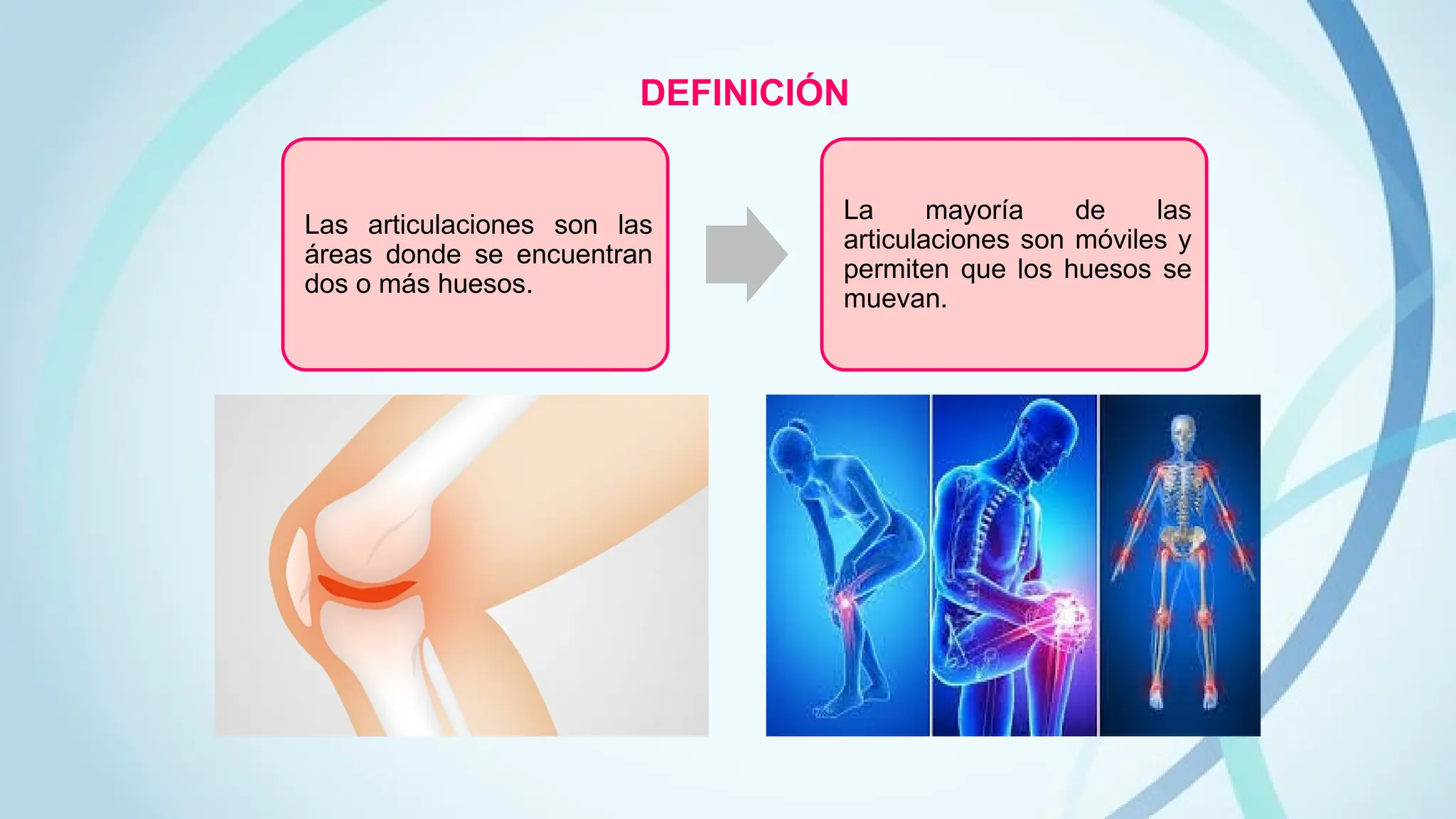 DEFINICIÓN

Las articulaciones son las áreas donde se encuentran dos o más huesos.

La mayoría de las articulaciones son móviles y permiten que los huesos se muevan.